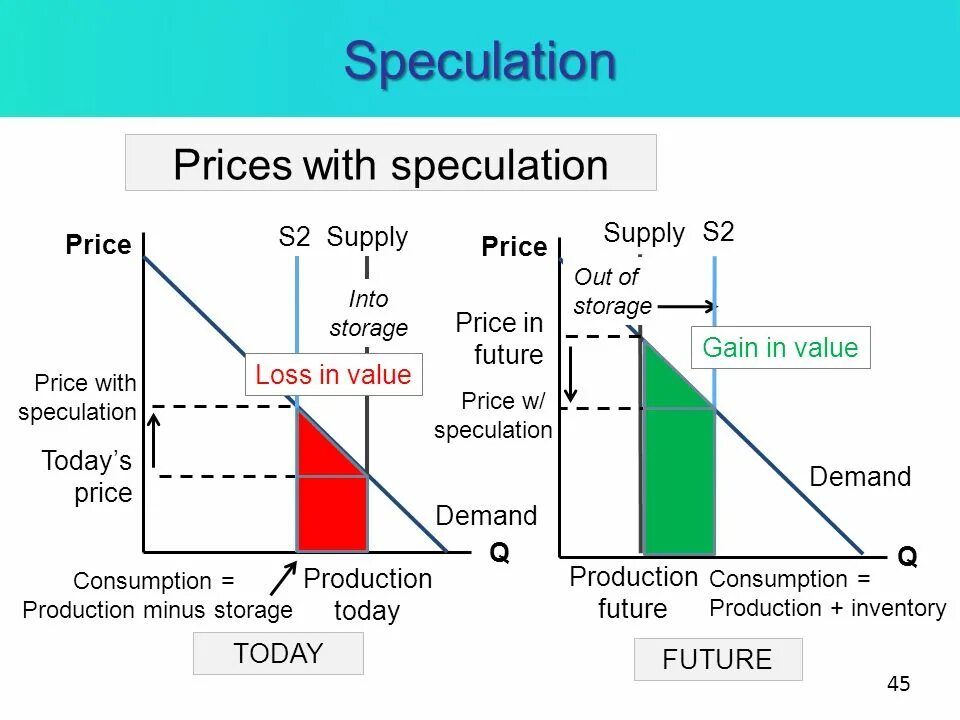 Speculation

Prices with speculation

Price

S2 Supply

Into storage

Loss in value

Price with speculation

Today's price

Demand

Q

Consumption = Production minus storage

Production today

TODAY

Price

Supply S2

Out of storage

Price in future

Gain in value

Price w/ speculation

Demand

Q

Production future

Consumption = Production + inventory

FUTURE

45